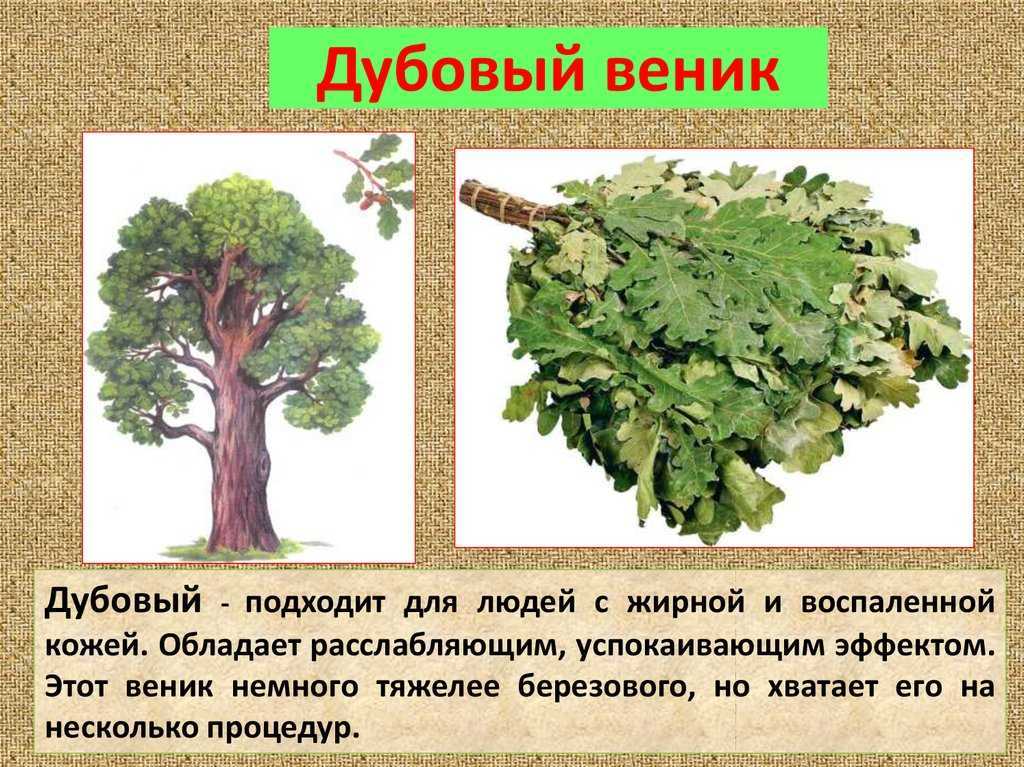 Дубовый веник

Дубовый - подходит для людей с жирной и воспаленной кожей. Обладает расслабляющим, успокаивающим эффектом. Этот веник немного тяжелее березового, но хватает его на несколько процедур.